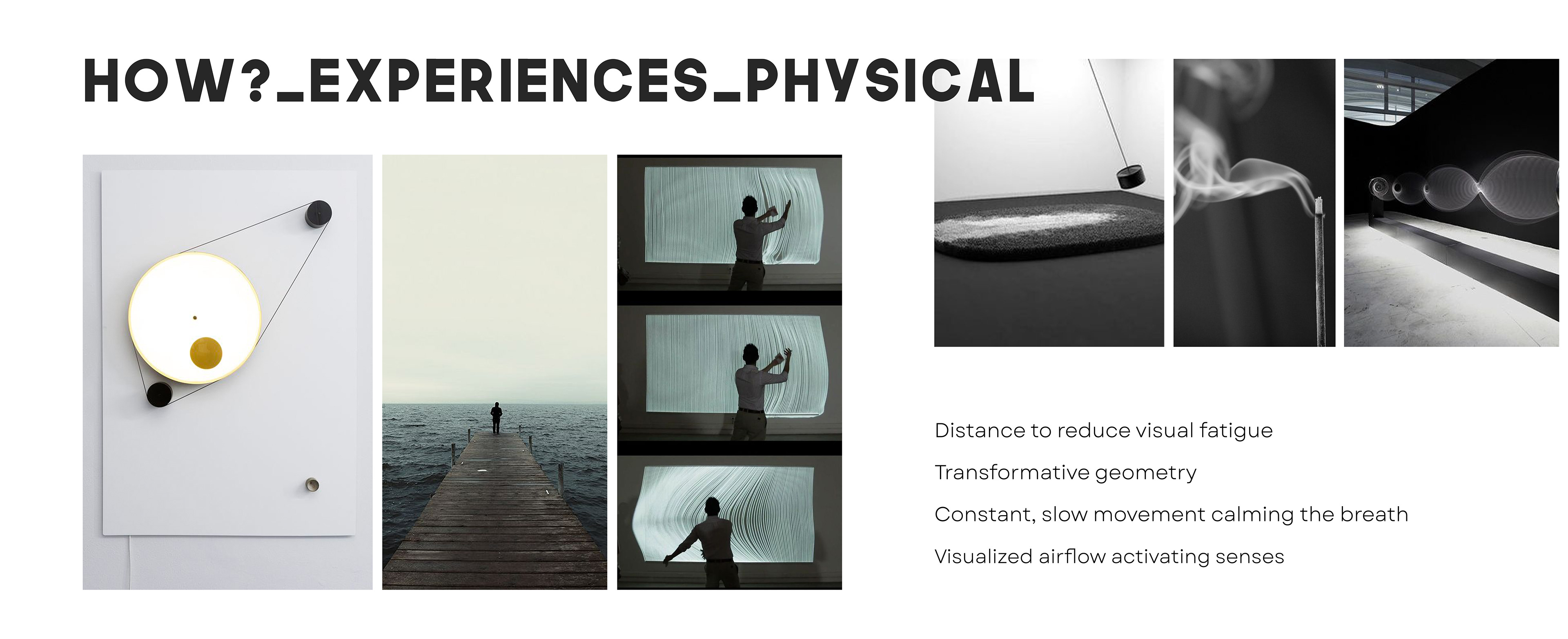 HOW?_EXPERIENCES_PHYSICAL

Distance to reduce visual fatigue

Transformative geometry

Constant, slow movement calming the breath

Visualized airflow activating senses